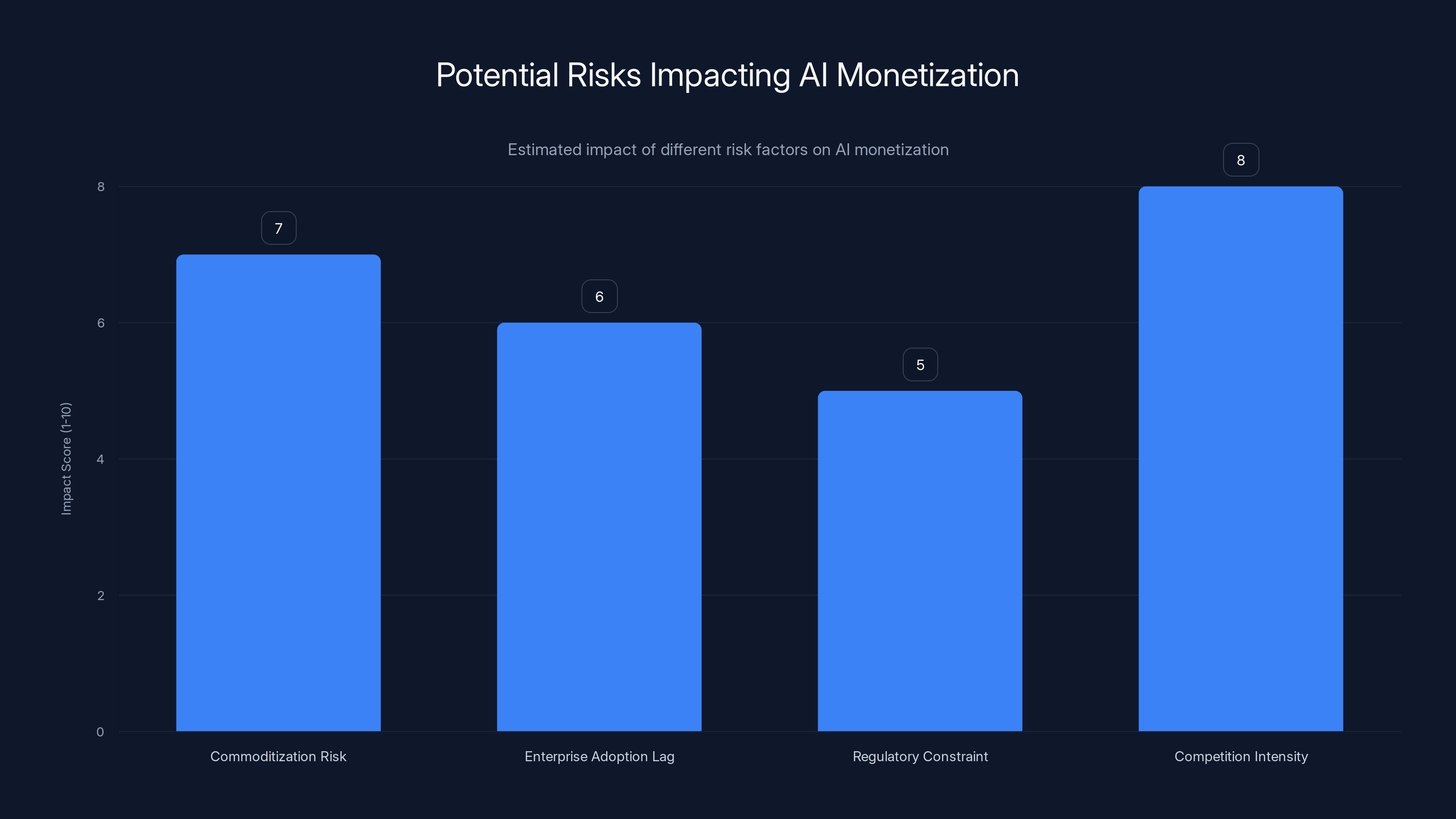 Potential Risks Impacting AI Monetization

Estimated impact of different risk factors on AI monetization

Impact Score (1-10)

8
6
4
2
0

7
6
5
8

Commoditization Risk
Enterprise Adoption Lag
Regulatory Constraint
Competition Intensity